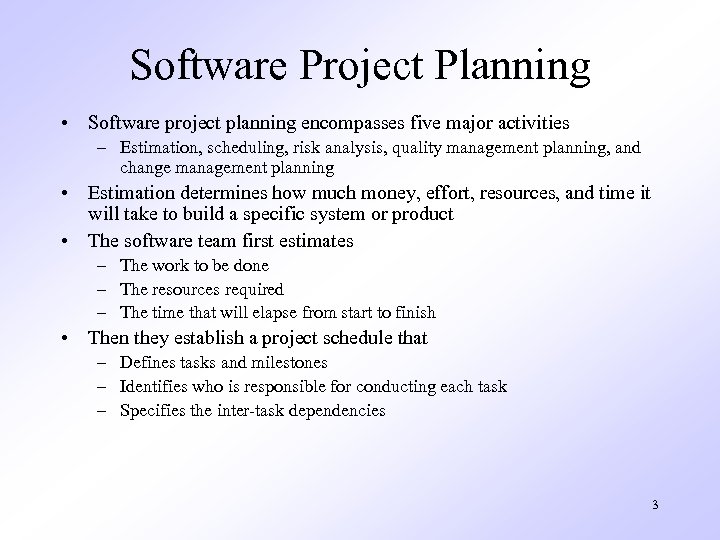 Software Project Planning

• Software project planning encompasses five major activities
– Estimation, scheduling, risk analysis, quality management planning, and change management planning
• Estimation determines how much money, effort, resources, and time it will take to build a specific system or product
• The software team first estimates
– The work to be done
– The resources required
– The time that will elapse from start to finish
• Then they establish a project schedule that
– Defines tasks and milestones
– Identifies who is responsible for conducting each task
– Specifies the inter-task dependencies

3